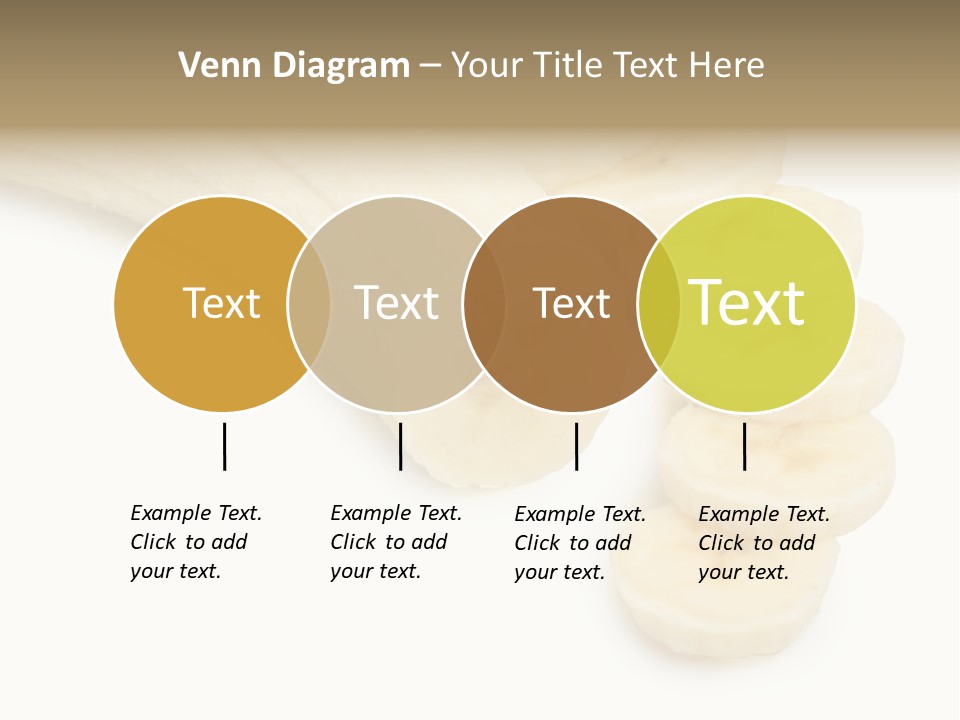 Venn Diagram – Your Title Text Here

Text

Text

Text

Text

Example Text. Click to add your text.

Example Text. Click to add your text.

Example Text. Click to add your text.

Example Text. Click to add your text.